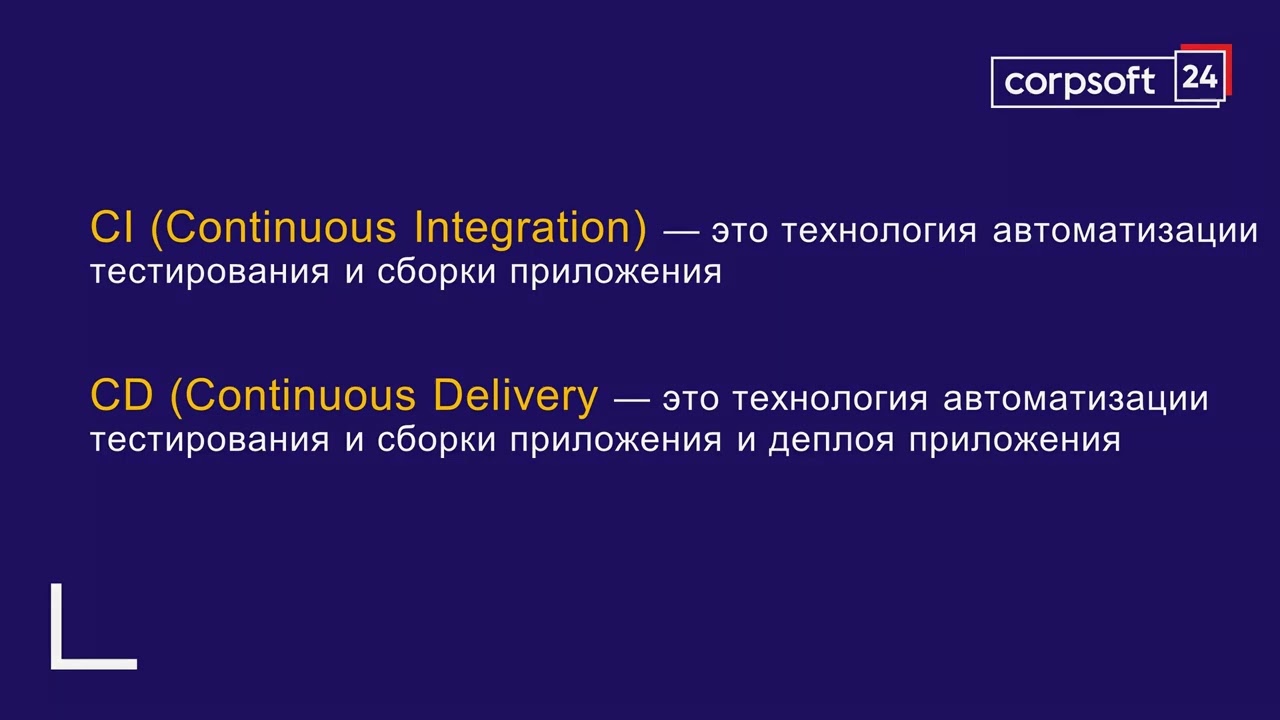 corpsoft 24

CI (Continuous Integration) — это технология автоматизации тестирования и сборки приложения

CD (Continuous Delivery — это технология автоматизации тестирования и сборки приложения и деплоя приложения